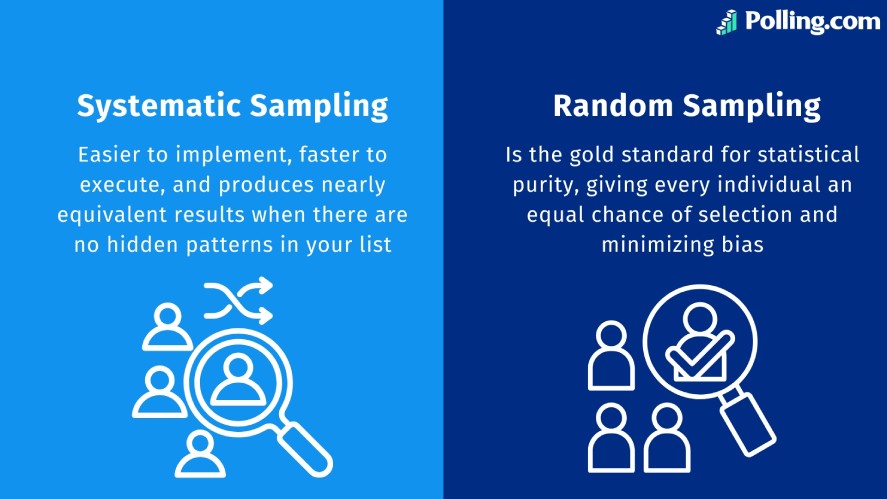 Polling.com

Systematic Sampling

Easier to implement, faster to execute, and produces nearly equivalent results when there are no hidden patterns in your list

Random Sampling

Is the gold standard for statistical purity, giving every individual an equal chance of selection and minimizing bias